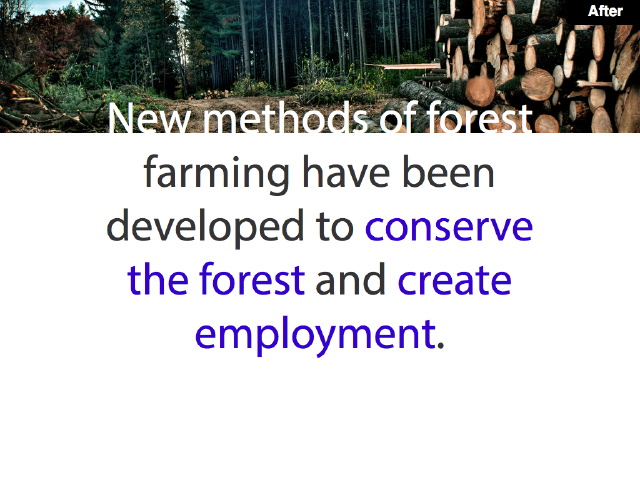 After

New methods of forest farming have been developed to conserve the forest and create employment.